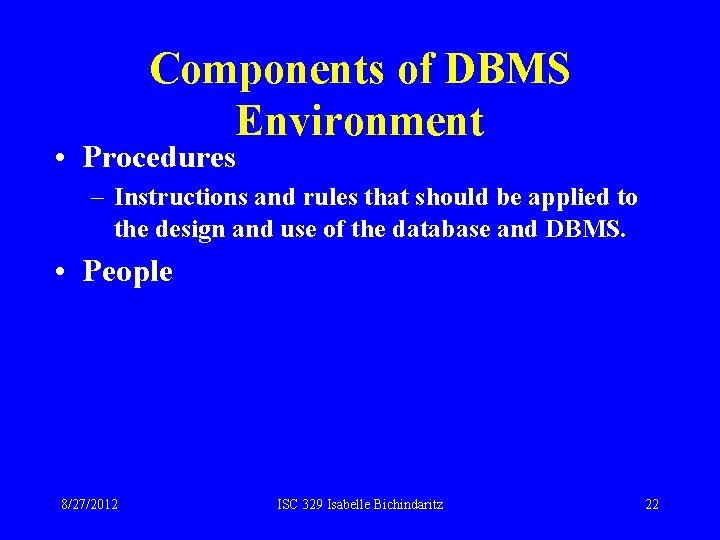 Components of DBMS Environment

• Procedures
– Instructions and rules that should be applied to the design and use of the database and DBMS.
• People

8/27/2012
ISC 329 Isabelle Bichindaritz
22